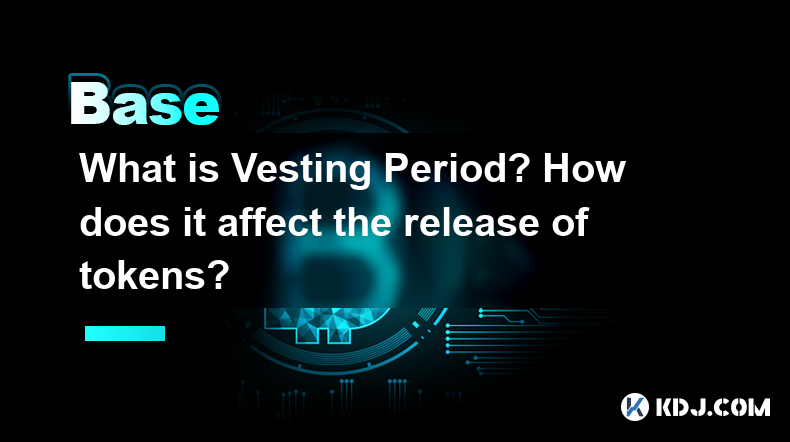 Base

What is Vesting Period? How does it affect the release of tokens?

KDJ.COM